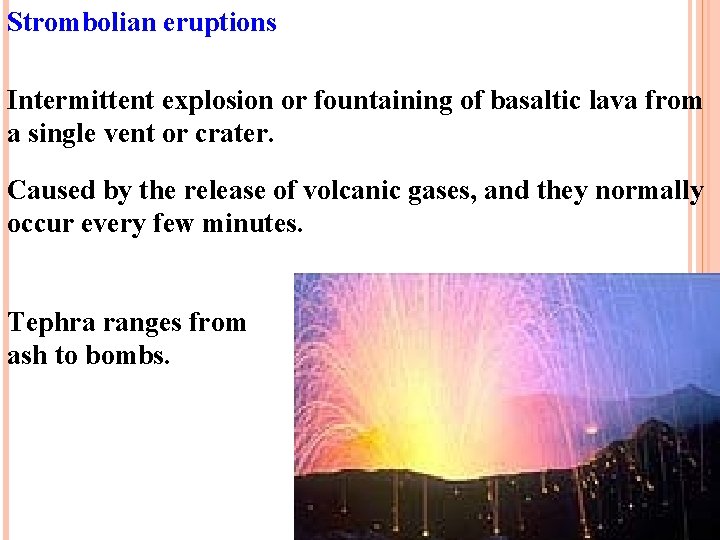 Strombolian eruptions

Intermittent explosion or fountaining of basaltic lava from a single vent or crater.

Caused by the release of volcanic gases, and they normally occur every few minutes.

Tephra ranges from ash to bombs.